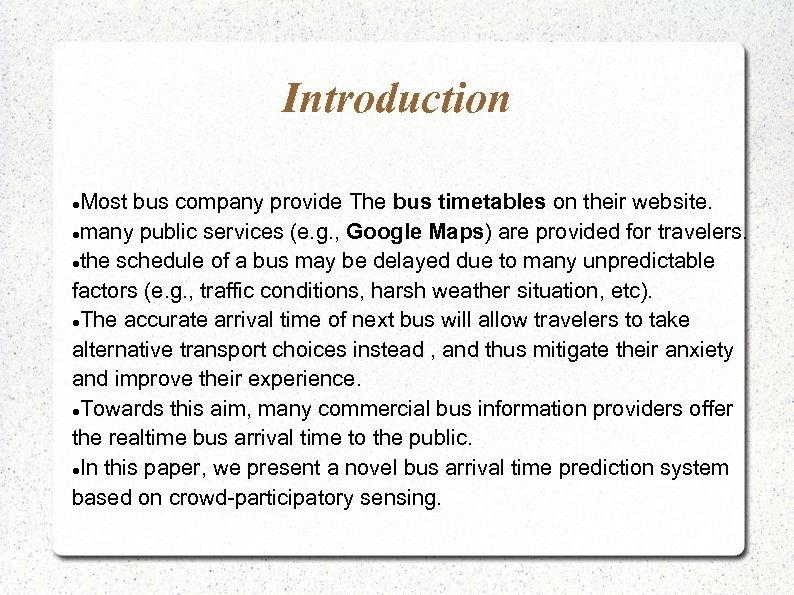 Introduction

●Most bus company provide The bus timetables on their website.
●many public services (e.g., Google Maps) are provided for travelers.
●the schedule of a bus may be delayed due to many unpredictable factors (e.g., traffic conditions, harsh weather situation, etc).
●The accurate arrival time of next bus will allow travelers to take alternative transport choices instead , and thus mitigate their anxiety and improve their experience.
●Towards this aim, many commercial bus information providers offer the realtime bus arrival time to the public.
●In this paper, we present a novel bus arrival time prediction system based on crowd-participatory sensing.